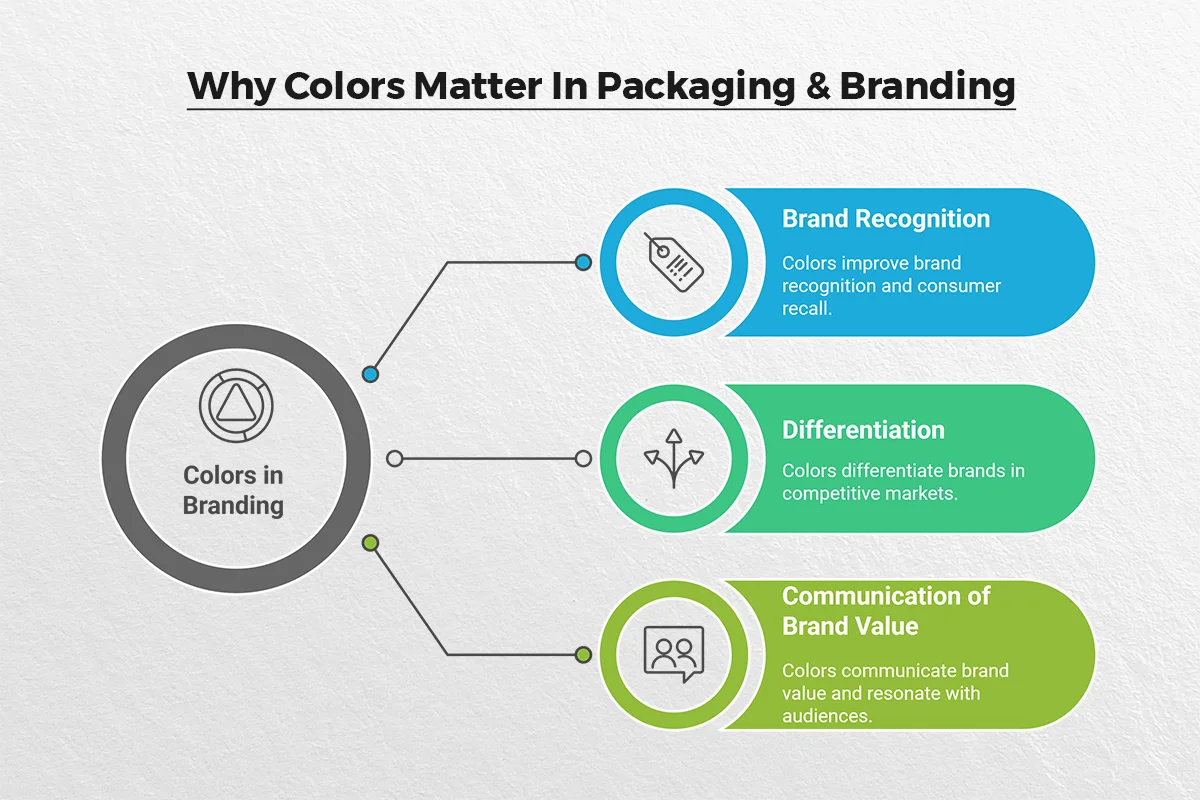 Why Colors Matter In Packaging & Branding

Colors in Branding

Brand Recognition

Colors improve brand recognition and consumer recall.

Differentiation

Colors differentiate brands in competitive markets.

Communication of Brand Value

Colors communicate brand value and resonate with audiences.